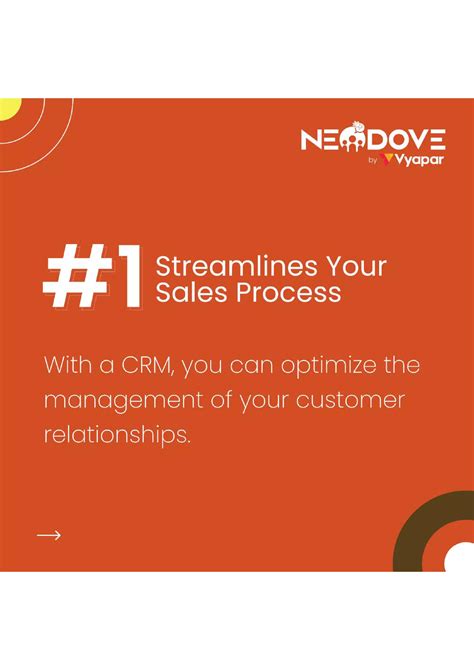 NEODOVE
by Vyapar

#1 Streamlines Your Sales Process

With a CRM, you can optimize the management of your customer relationships.

→